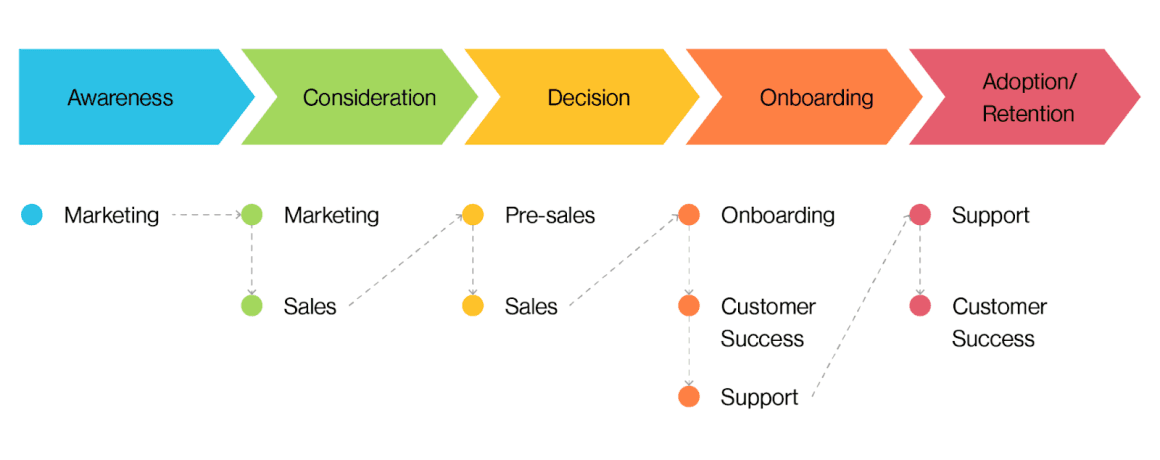 Awareness

Consideration

Decision

Onboarding

Adoption/ Retention

Marketing

Marketing

Sales

Pre-sales

Sales

Onboarding

Customer Success

Support

Support

Customer Success